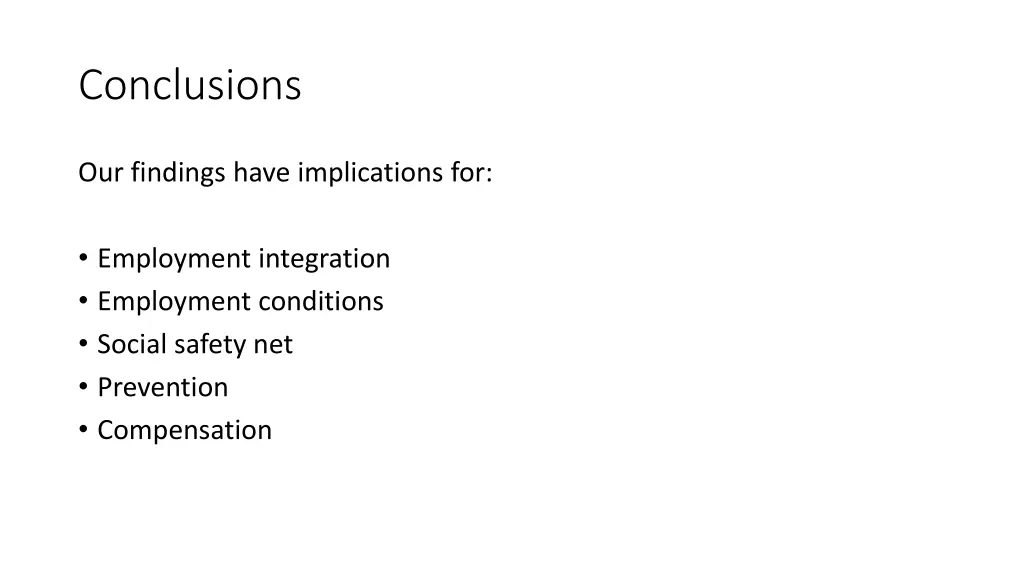 Conclusions

Our findings have implications for:

• Employment integration
• Employment conditions
• Social safety net
• Prevention
• Compensation